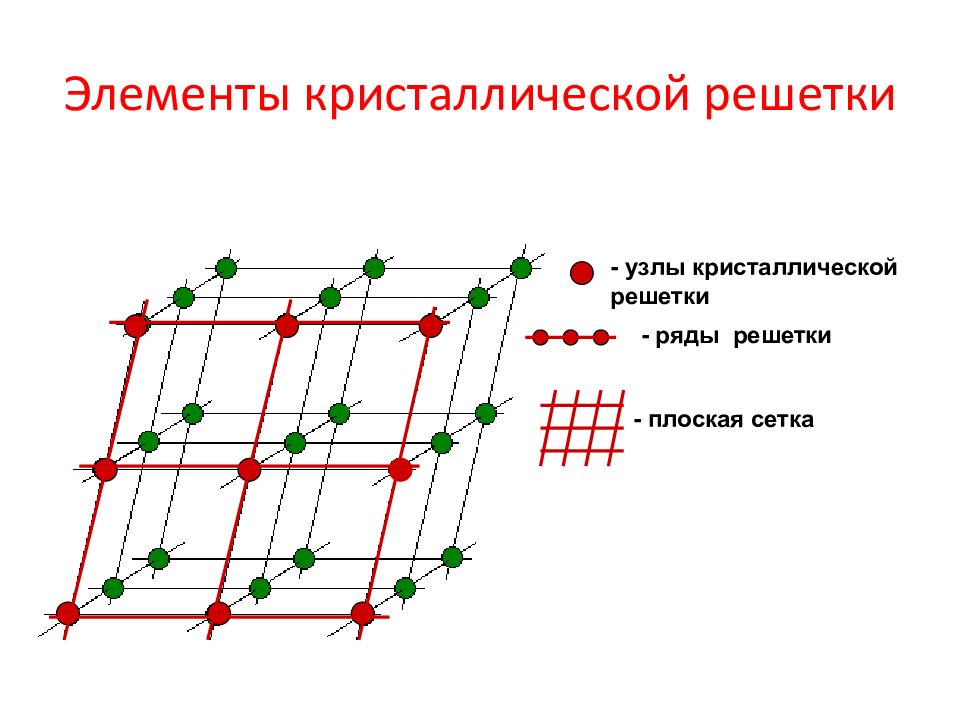 Элементы кристаллической решетки

- узлы кристаллической решетки

- ряды решетки

- плоская сетка